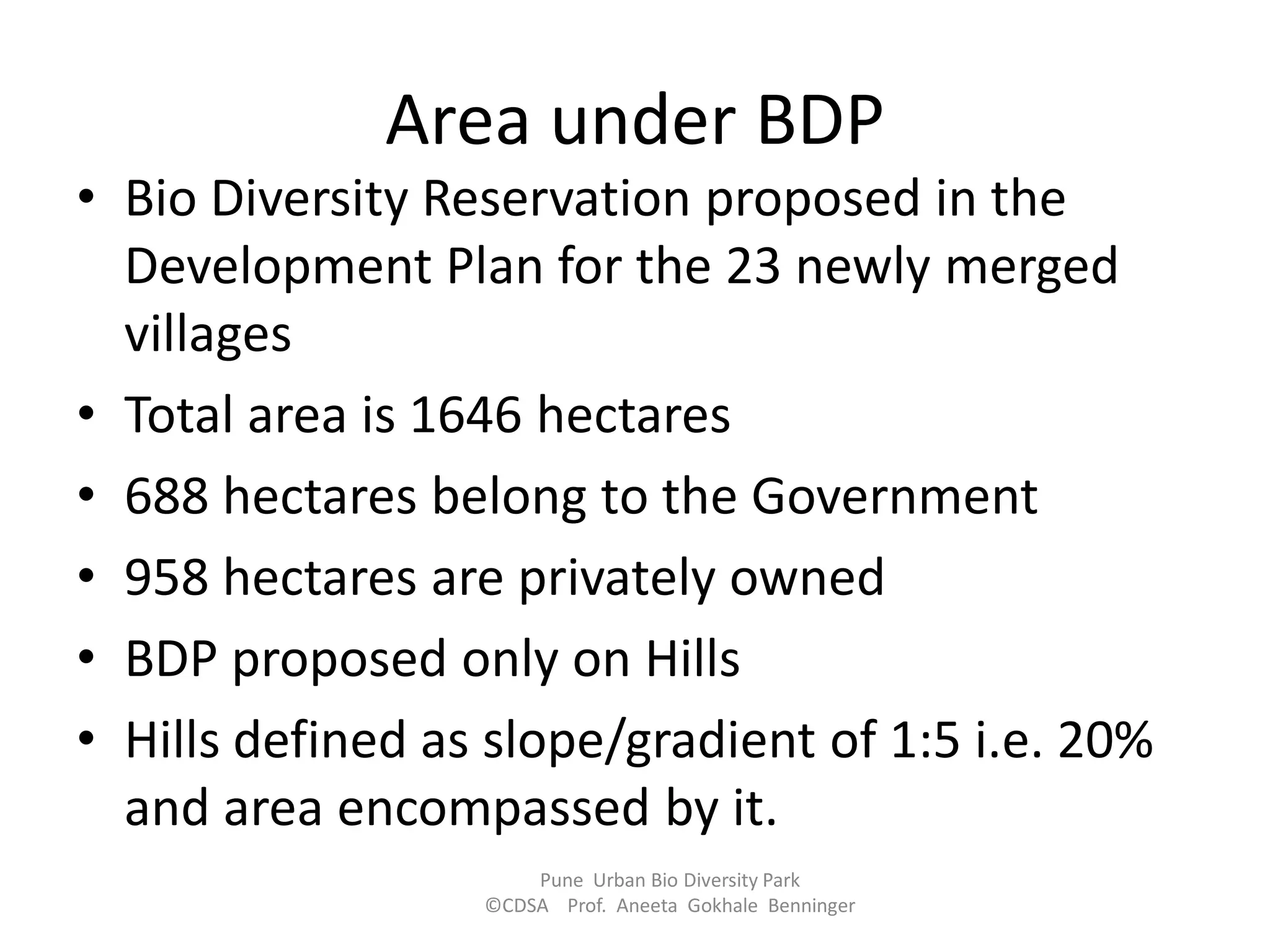 Area under BDP

• Bio Diversity Reservation proposed in the Development Plan for the 23 newly merged villages

• Total area is 1646 hectares

• 688 hectares belong to the Government

• 958 hectares are privately owned

• BDP proposed only on Hills

• Hills defined as slope/gradient of 1:5 i.e. 20% and area encompassed by it.

Pune Urban Bio Diversity Park
©CDSA Prof. Aneeta Gokhale Benninger